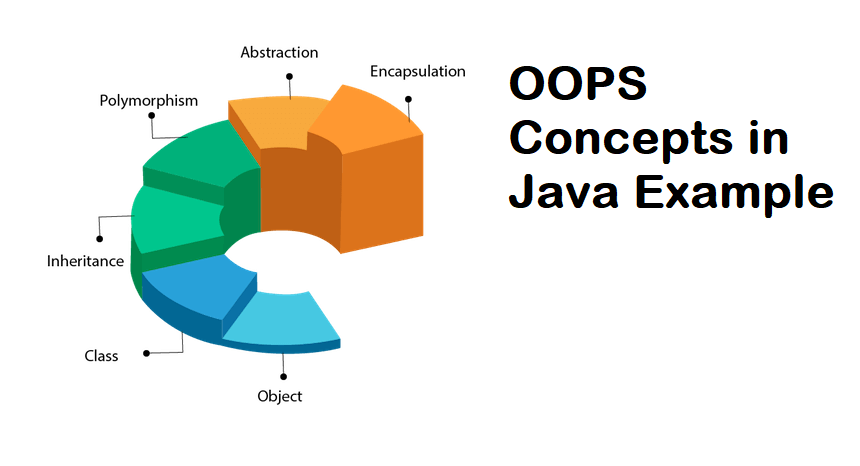 Abstraction

Encapsulation

Polymorphism

Inheritance

Class

Object

OOPS Concepts in Java Example